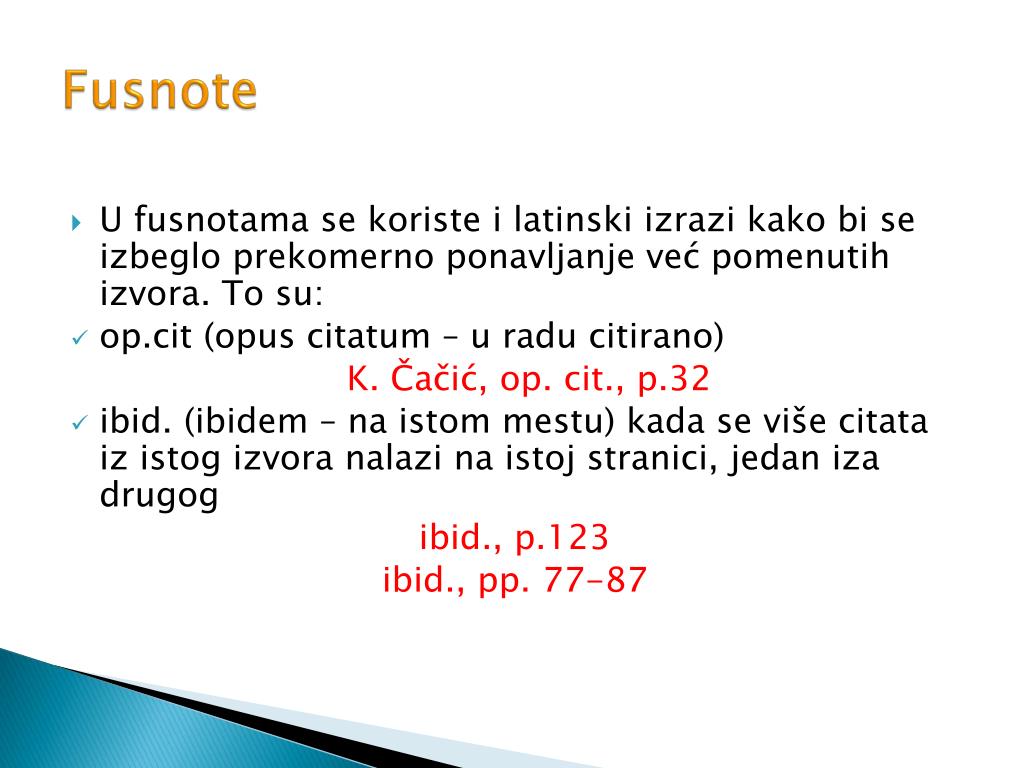 Fusnote

U fusnotama se koriste i latinski izrazi kako bi se izbeglo prekomerno ponavljanje već pomenutih izvora. To su:

op.cit (opus citatum – u radu citirano)

K. Čačić, op. cit., p.32

ibid. (ibidem – na istom mestu) kada se više citata iz istog izvora nalazi na istoj stranici, jedan iza drugog

ibid., p.123

ibid., pp. 77-87